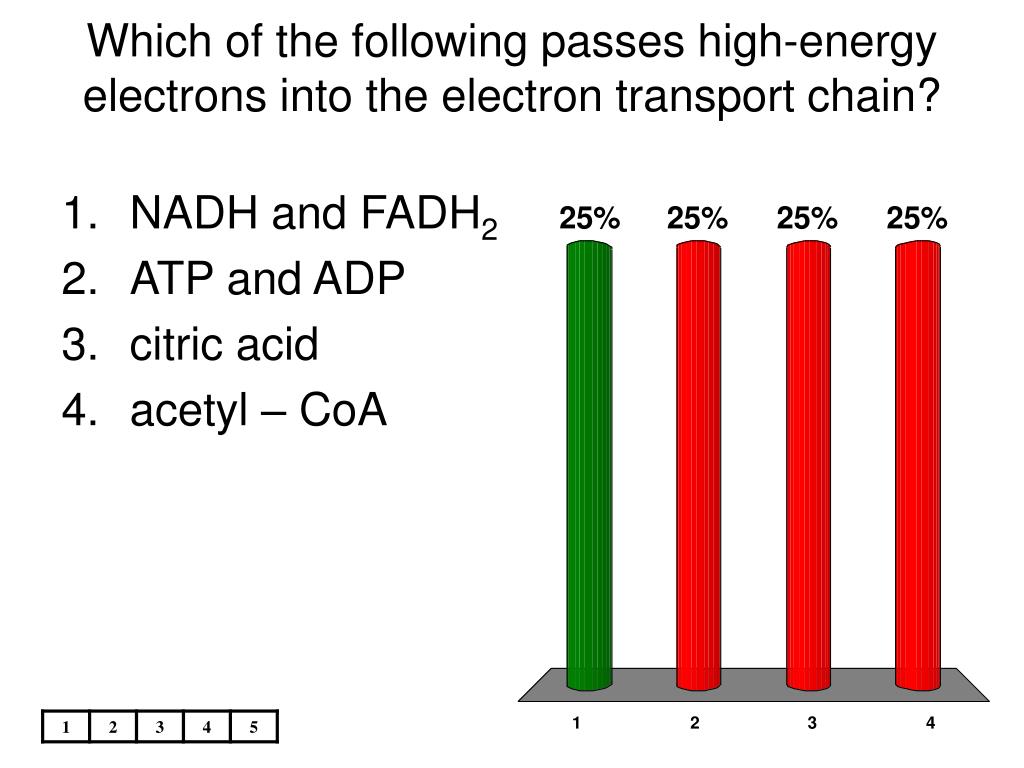 Which of the following passes high-energy electrons into the electron transport chain?

1. NADH and $FADH_2$
2. ATP and ADP
3. citric acid
4. acetyl – CoA

25% 25% 25% 25%

1 2 3 4

| 1 | 2 | 3 | 4 | 5 |
|---|---|---|---|---|